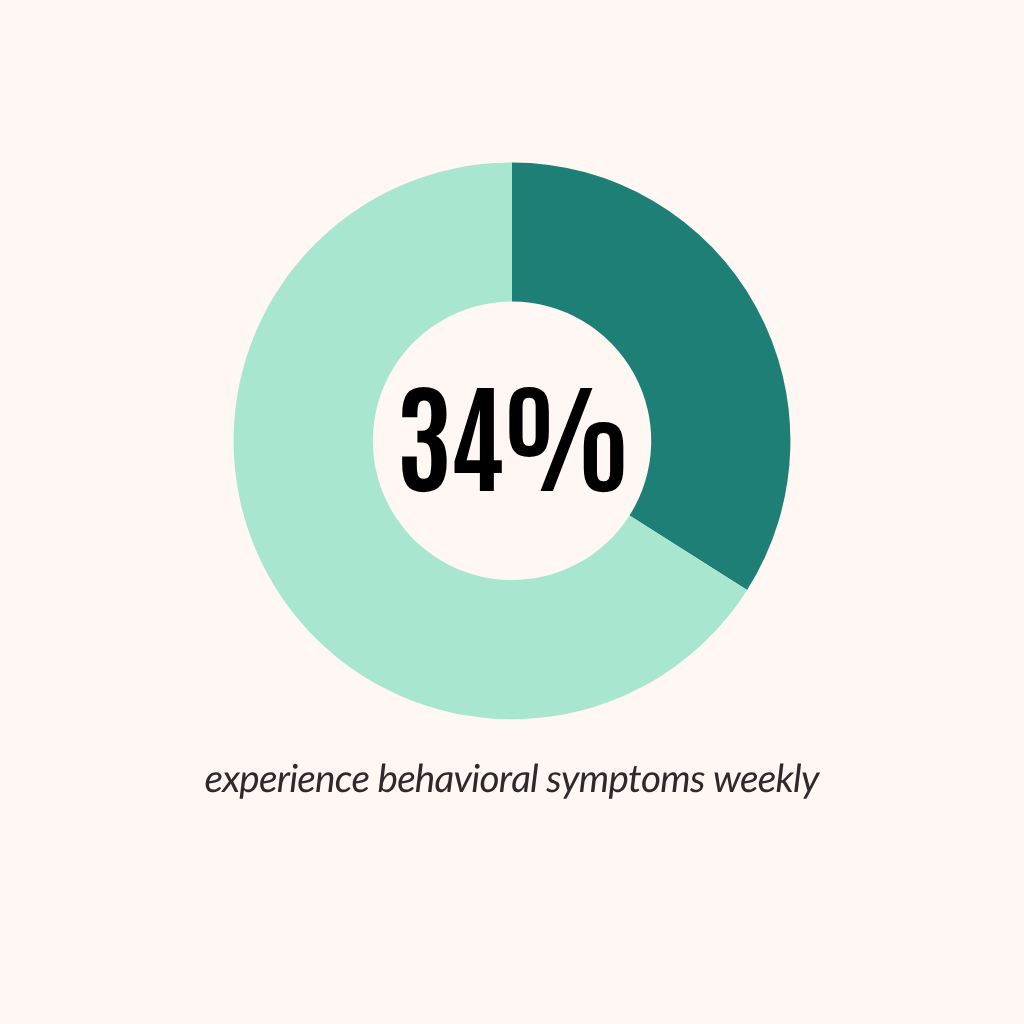 34%

experience behavioral symptoms weekly